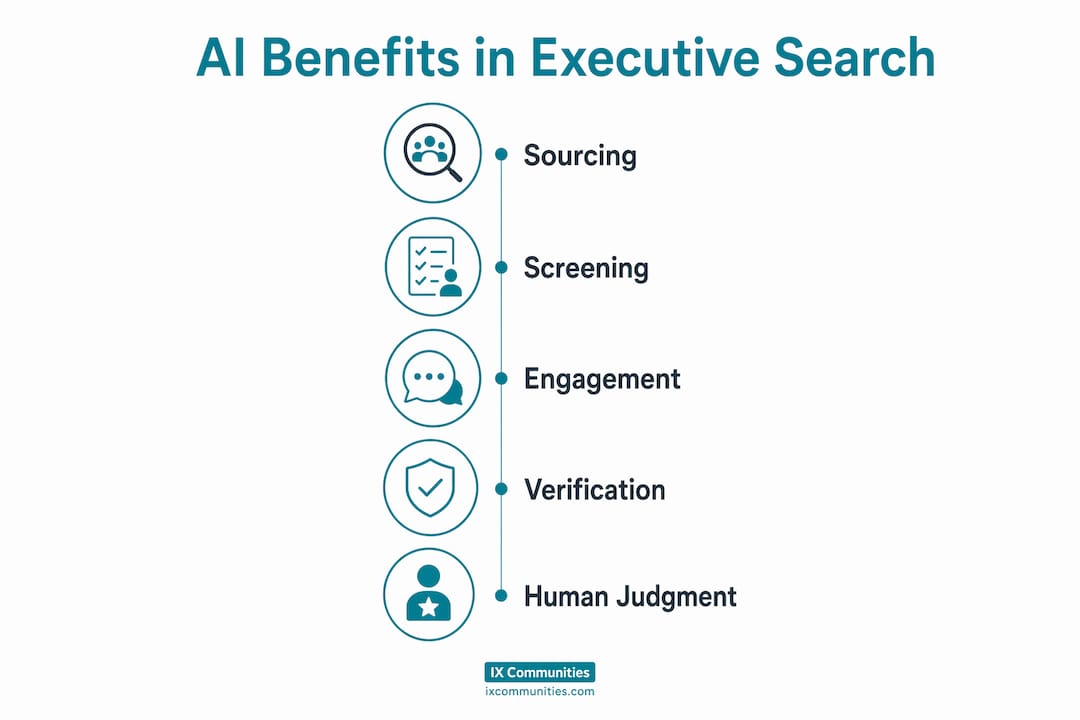 AI Benefits in Executive Search

Sourcing

Screening

Engagement

Verification

Human Judgment

IX Communities
ixcommunities.com